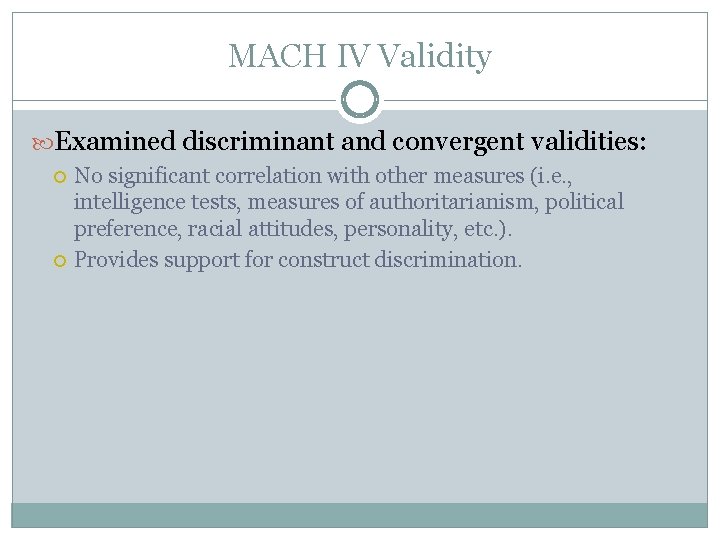 MACH IV Validity

Examined discriminant and convergent validities:

No significant correlation with other measures (i.e., intelligence tests, measures of authoritarianism, political preference, racial attitudes, personality, etc.).

Provides support for construct discrimination.